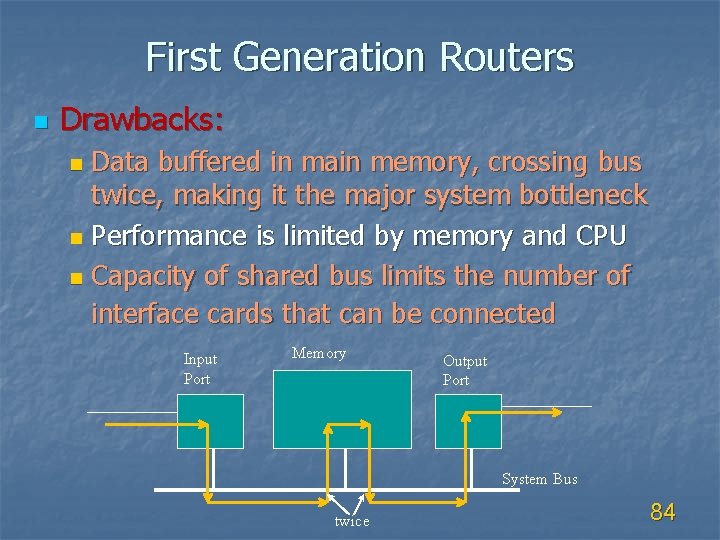 First Generation Routers

Drawbacks:

Data buffered in main memory, crossing bus twice, making it the major system bottleneck

Performance is limited by memory and CPU

Capacity of shared bus limits the number of interface cards that can be connected

Input Port

Memory

Output Port

System Bus

twice

84